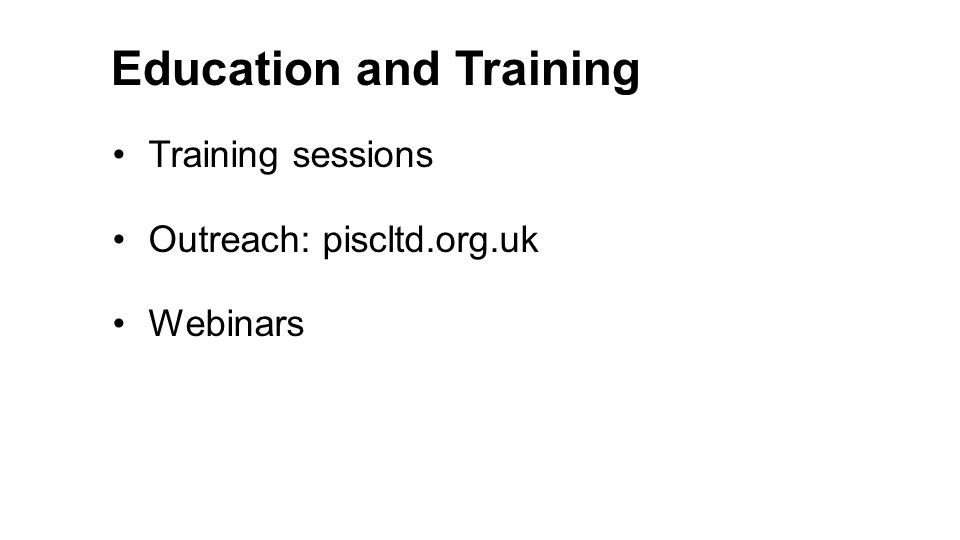 Education and Training

• Training sessions

• Outreach: piscltd.org.uk

• Webinars